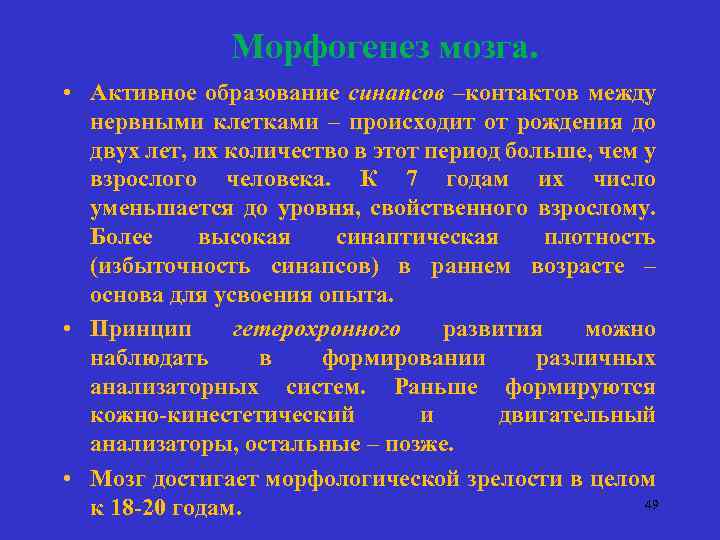 Морфогенез мозга.

• Активное образование синапсов –контактов между нервными клетками – происходит от рождения до двух лет, их количество в этот период больше, чем у взрослого человека. К 7 годам их число уменьшается до уровня, свойственного взрослому. Более высокая синаптическая плотность (избыточность синапсов) в раннем возрасте – основа для усвоения опыта.

• Принцип гетерохронного развития можно наблюдать в формировании различных анализаторных систем. Раньше формируются кожно-кинестетический и двигательный анализаторы, остальные – позже.

• Мозг достигает морфологической зрелости в целом к 18-20 годам.

49